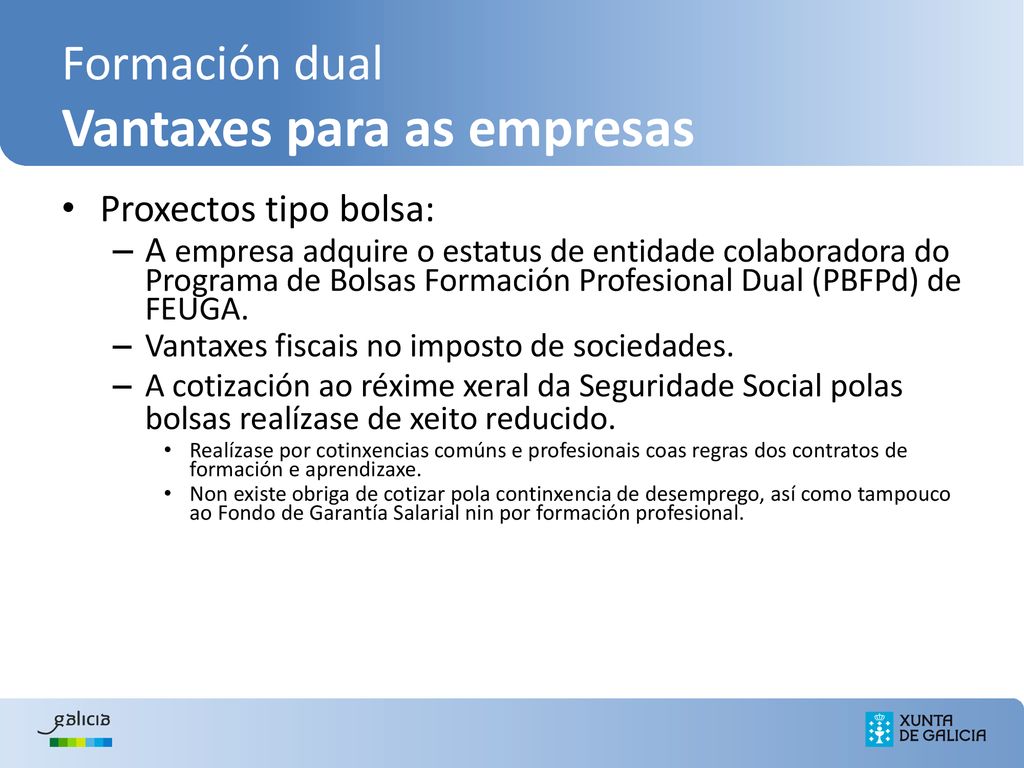 Formación dual
Vantaxes para as empresas

• Proxectos tipo bolsa:
– A empresa adquire o estatus de entidade colaboradora do Programa de Bolsas Formación Profesional Dual (PBFPd) de FEUGA.
– Vantaxes fiscais no imposto de sociedades.
– A cotización ao réxime xeral da Seguridade Social polas bolsas realízase de xeito reducido.
• Realízase por cotinxencias comúns e profesionais coas regras dos contratos de formación e aprendizaxe.
• Non existe obriga de cotizar pola continxencia de desemprego, así como tampouco ao Fondo de Garantía Salarial nin por formación profesional.

galicia

XUNTA DE GALICIA